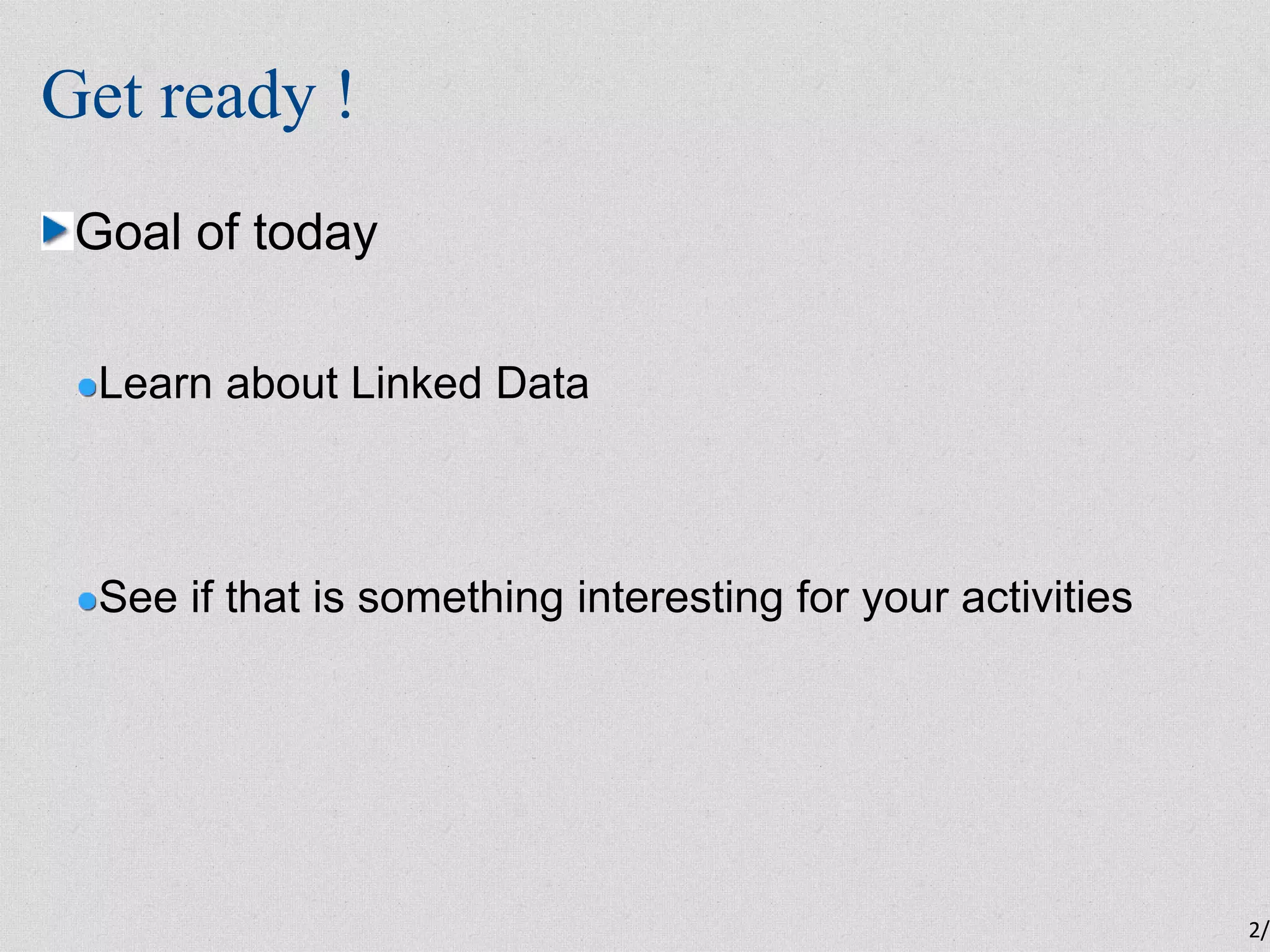 Get ready !

Goal of today

Learn about Linked Data

See if that is something interesting for your activities

2/